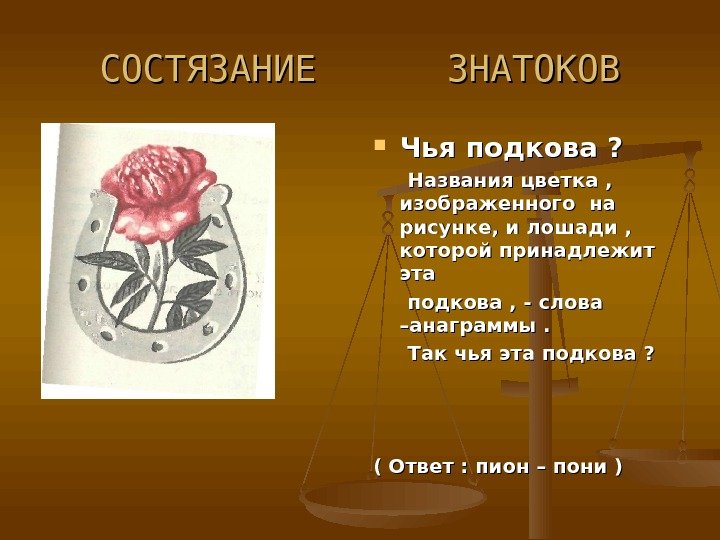 СОСТЯЗАНИЕ ЗНАТОКОВ

Чья подкова ?

Названия цветка , изображенного на рисунке, и лошади , которой принадлежит эта

подкова , - слова –анаграммы .

Так чья эта подкова ?

( Ответ : пион – пони )